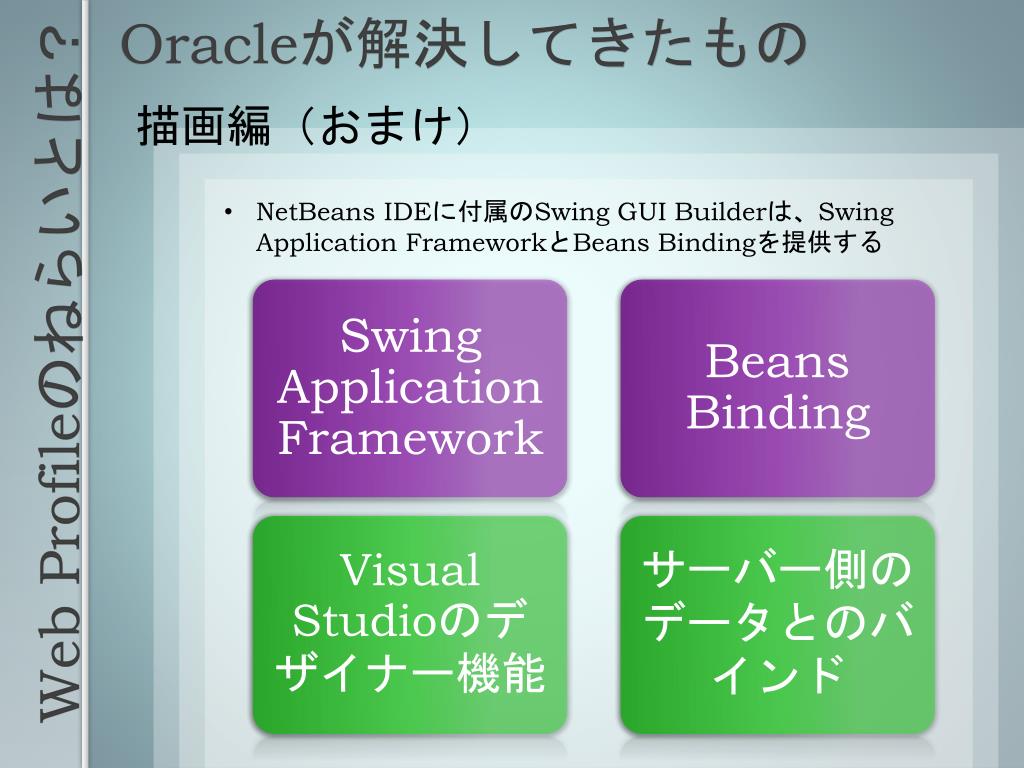 Web Profileのねらいとは？

Oracleが解決してきたもの

描画編（おまけ）

• NetBeans IDEに付属のSwing GUI Builderは、Swing Application FrameworkとBeans Bindingを提供する

Swing Application Framework

Beans Binding

Visual Studioのデザイナー機能

サーバー側のデータとのバインド